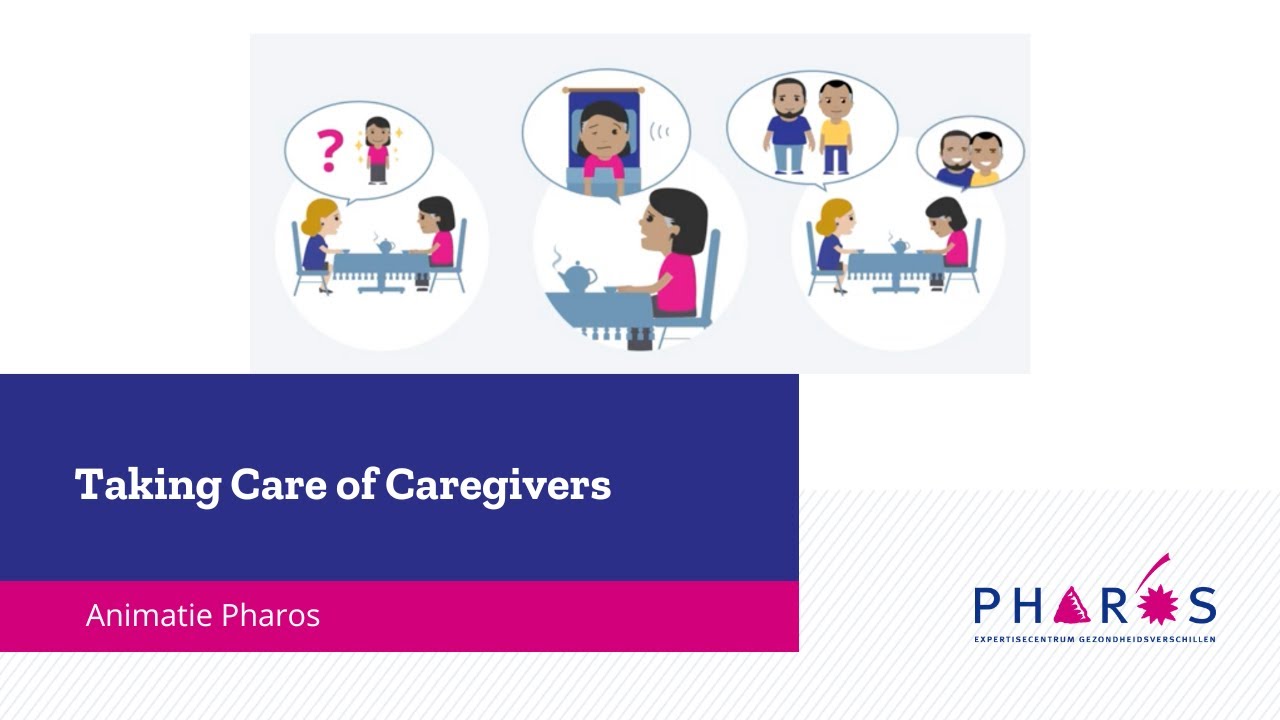 ?

Taking Care of Caregivers

Animatie Pharos

PHAROS
EXPERTISECENTRUM GEZONDHEIDSVERSCHILLEN